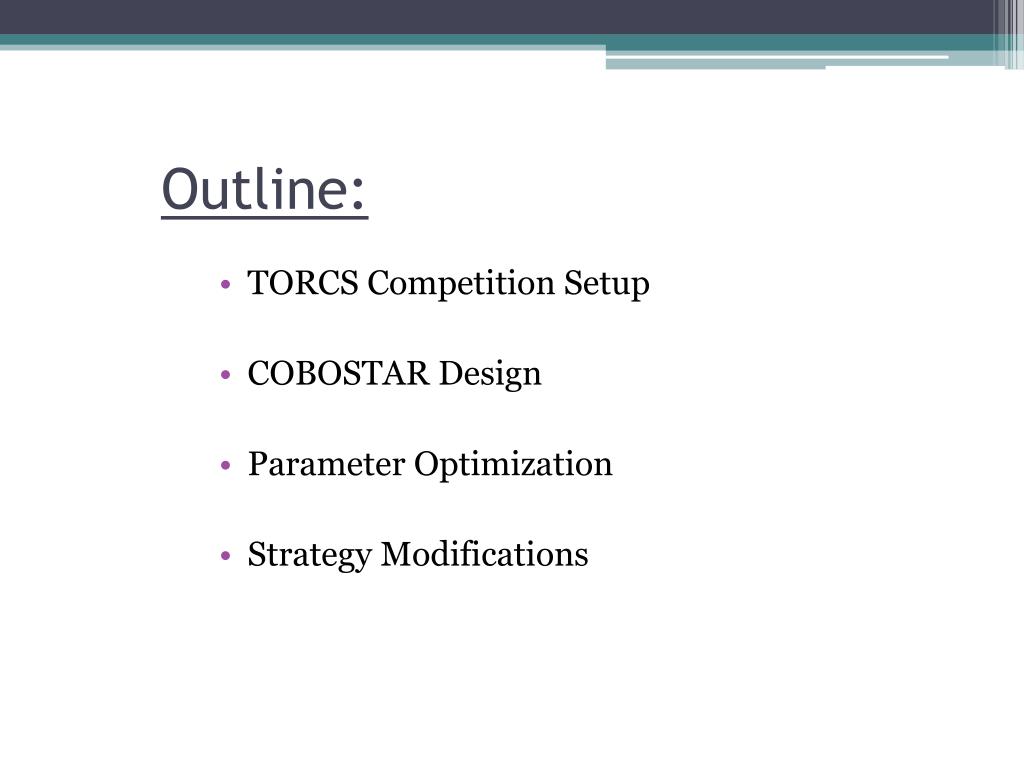 Outline:

• TORCS Competition Setup

• COBOSTAR Design

• Parameter Optimization

• Strategy Modifications